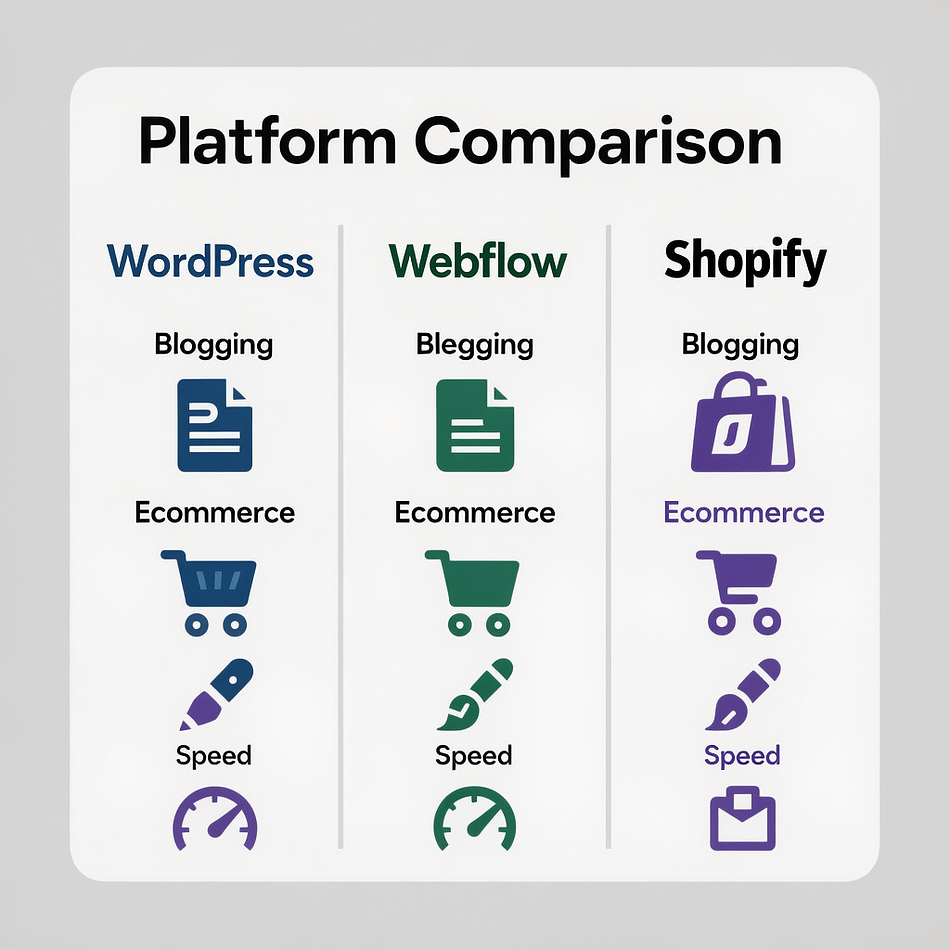 Platform Comparison

WordPress

Blogging

Ecommerce

Speed

Webflow

Blegging

Ecommerce

Speed

Shopify

Blogging

Ecommerce

Speed